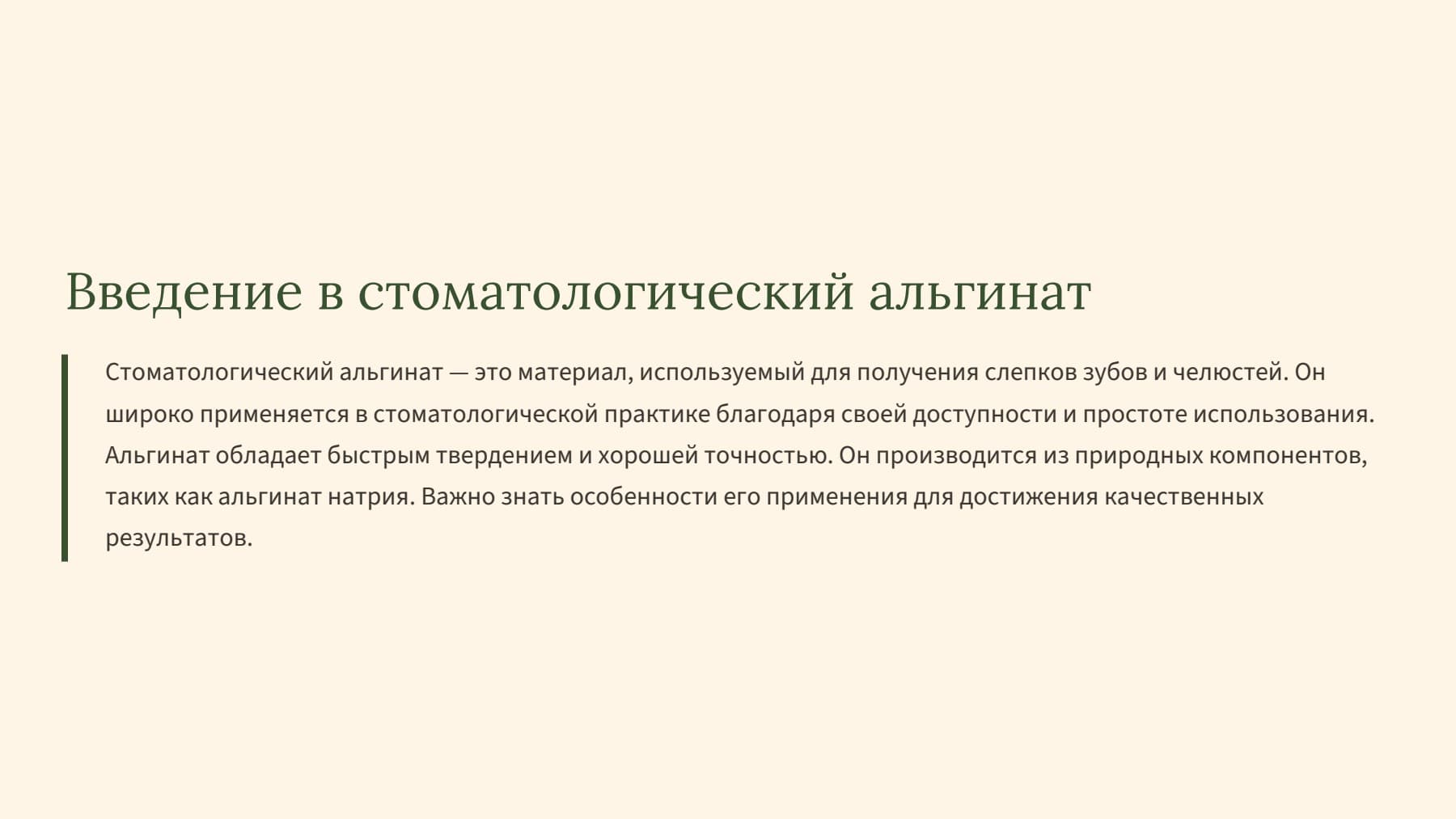 Введение в стоматологический альгинат

Стоматологический альгинат — это материал, используемый для получения слепков зубов и челюстей. Он широко применяется в стоматологической практике благодаря своей доступности и простоте использования. Альгинат обладает быстрым твердением и хорошей точностью. Он производится из природных компонентов, таких как альгинат натрия. Важно знать особенности его применения для достижения качественных результатов.